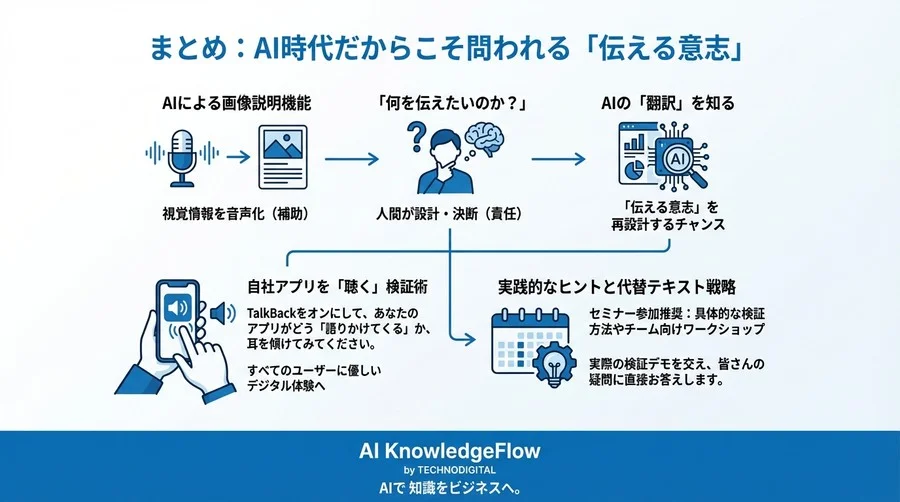 まとめ：AI時代だからこそ問われる「伝える意志」

AIによる画像説明機能

視覚情報を音声化（補助）

「何を伝えたいのか？」

人間が設計・決断（責任）

AIの「翻訳」を知る

AI

「伝える意志」を再設計するチャンス

自社アプリを「聴く」検証術

TalkBackをオンにして、あなたのアプリがどう「語りかけてくる」か、耳を傾けてみてください。

すべてのユーザーに優しいデジタル体験へ

実践的なヒントと代替テキスト戦略

セミナー参加推奨：具体的な検証方法やチーム向けワークショップ

実際の検証デモを交え、皆さんの疑問に直接お答えします。

AI KnowledgeFlow
by TECHNODIGITAL
AIで 知識をビジネスへ。